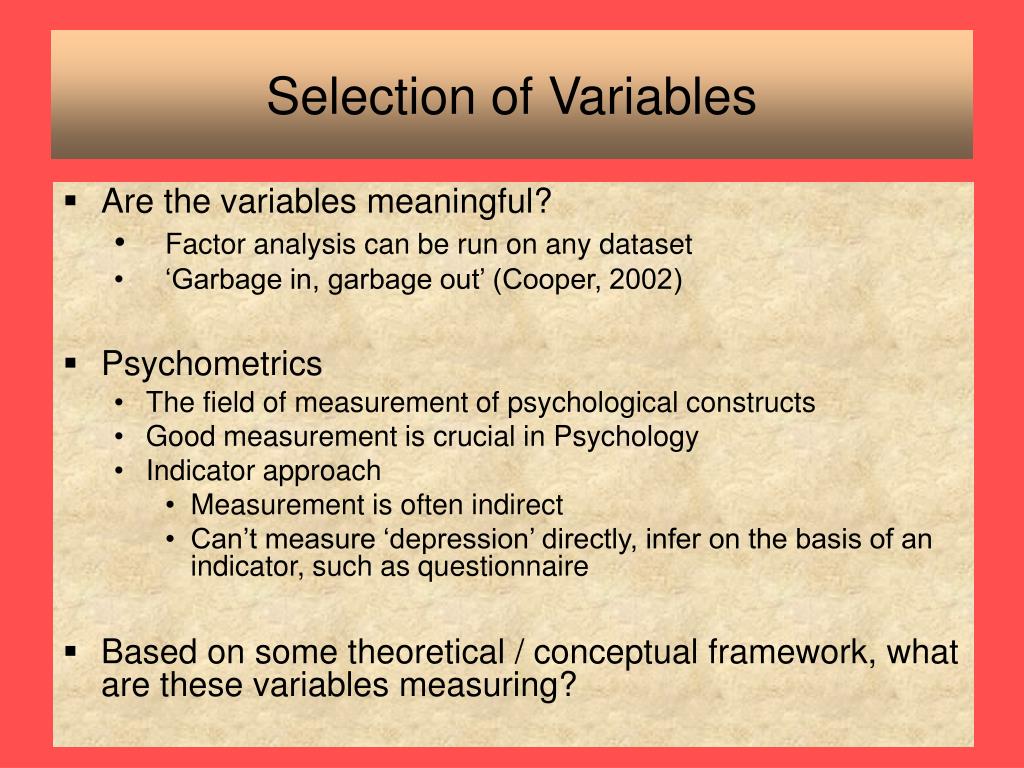 Selection of Variables

▪ Are the variables meaningful?
• Factor analysis can be run on any dataset
• ‘Garbage in, garbage out’ (Cooper, 2002)

▪ Psychometrics
• The field of measurement of psychological constructs
• Good measurement is crucial in Psychology
• Indicator approach
• Measurement is often indirect
• Can’t measure ‘depression’ directly, infer on the basis of an indicator, such as questionnaire

▪ Based on some theoretical / conceptual framework, what are these variables measuring?